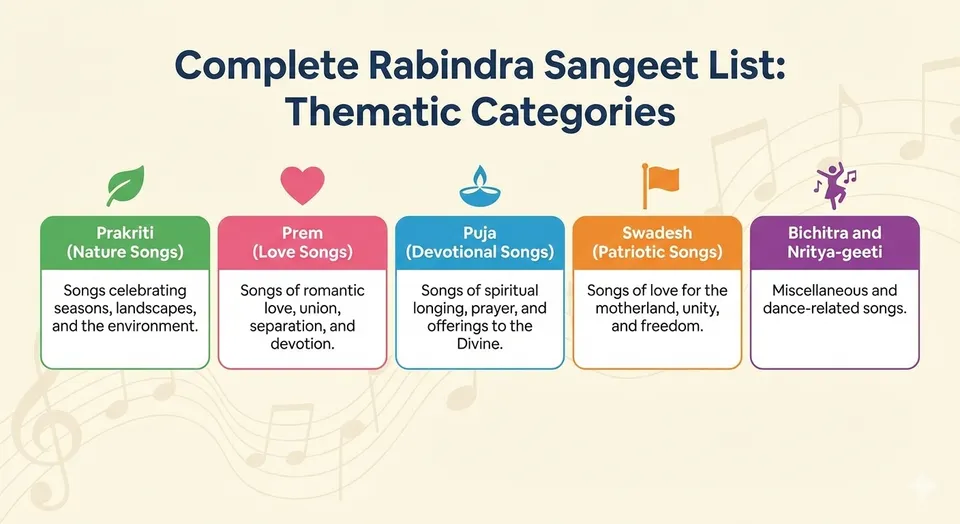 Complete Rabindra Sangeet List: Thematic Categories

Prakriti (Nature Songs)

Songs celebrating seasons, landscapes, and the environment.

Prem (Love Songs)

Songs of romantic love, union, separation, and devotion.

Puja (Devotional Songs)

Songs of spiritual longing, prayer, and offerings to the Divine.

Swadesh (Patriotic Songs)

Songs of love for the motherland, unity, and freedom.

Bichitra and Nritya-geeti

Miscellaneous and dance-related songs.